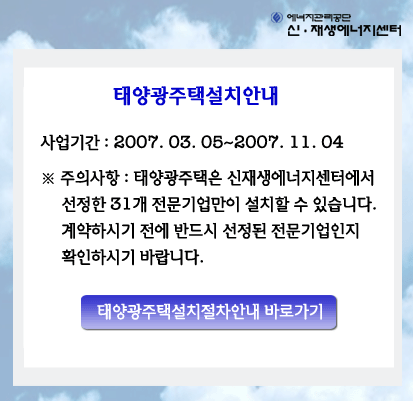 에너지관리공단
신 · 재생에너지센터

태양광주택설치안내

사업기간 : 2007. 03. 05~2007. 11. 04

※ 주의사항 : 태양광주택은 신재생에너지센터에서 선정한 31개 전문기업만이 설치할 수 있습니다. 계약하시기 전에 반드시 선정된 전문기업인지 확인하시기 바랍니다.

태양광주택설치절차안내 바로가기